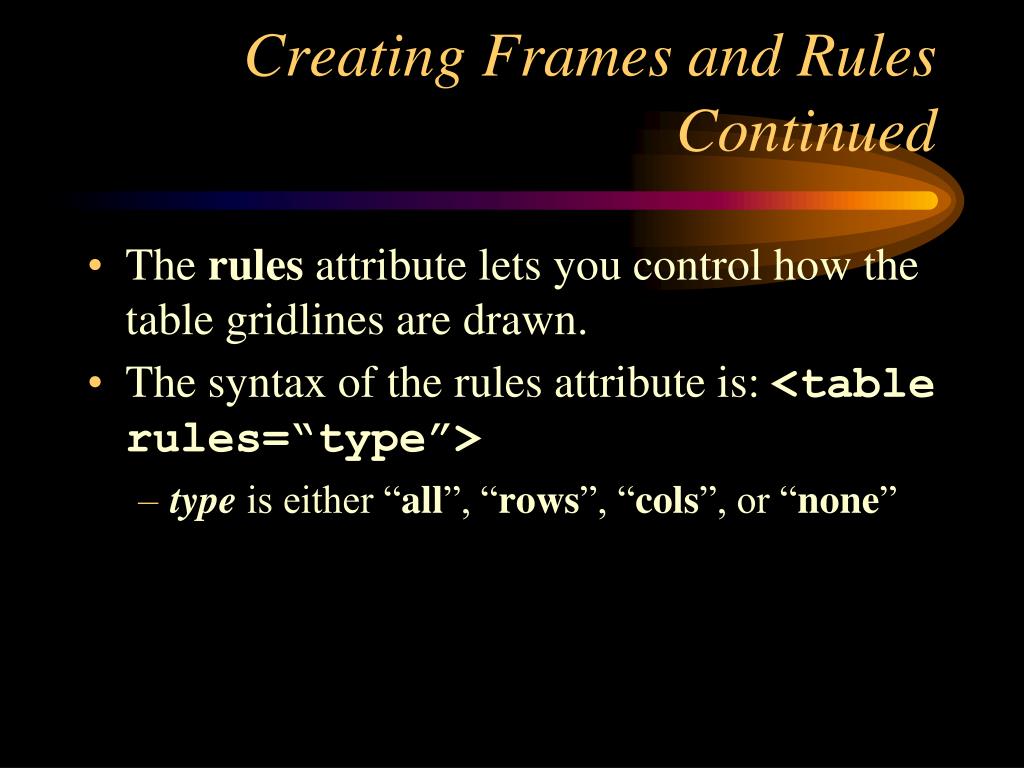 Creating Frames and Rules Continued

• The rules attribute lets you control how the table gridlines are drawn.

• The syntax of the rules attribute is: <table rules=“type”>

– type is either “all”, “rows”, “cols”, or “none”